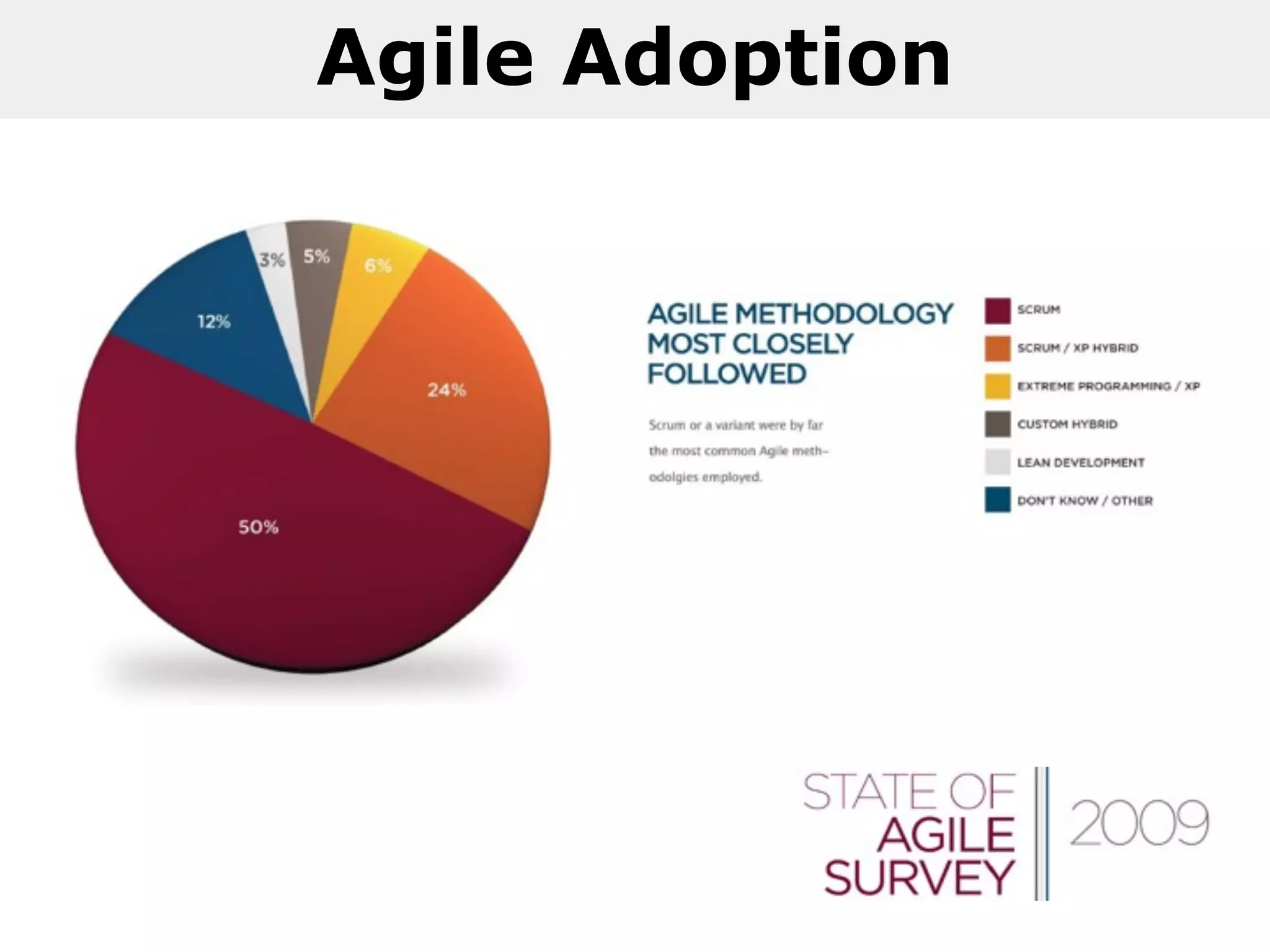 Agile Adoption

3%
5%
6%
12%
24%
50%

AGILE METHODOLOGY MOST CLOSELY FOLLOWED

Scrum or a variant were by far the most common Agile methodolgies employed.

SCRUM
SCRUM / XP HYBRID
EXTREME PROGRAMMING / XP
CUSTOM HYBRID
LEAN DEVELOPMENT
DON'T KNOW / OTHER

STATE OF AGILE SURVEY 2009